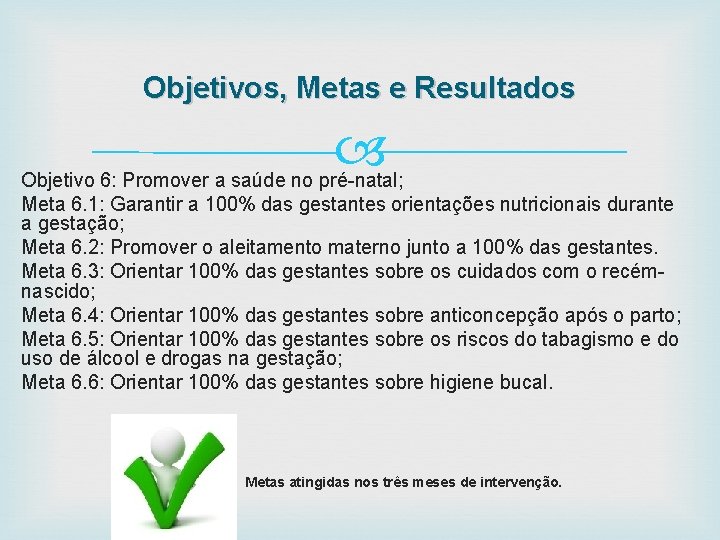 Objetivos, Metas e Resultados

Objetivo 6: Promover a saúde no pré-natal;

Meta 6.1: Garantir a 100% das gestantes orientações nutricionais durante a gestação;

Meta 6.2: Promover o aleitamento materno junto a 100% das gestantes.

Meta 6.3: Orientar 100% das gestantes sobre os cuidados com o recém-nascido;

Meta 6.4: Orientar 100% das gestantes sobre anticoncepção após o parto;

Meta 6.5: Orientar 100% das gestantes sobre os riscos do tabagismo e do uso de álcool e drogas na gestação;

Meta 6.6: Orientar 100% das gestantes sobre higiene bucal.

Metas atingidas nos três meses de intervenção.